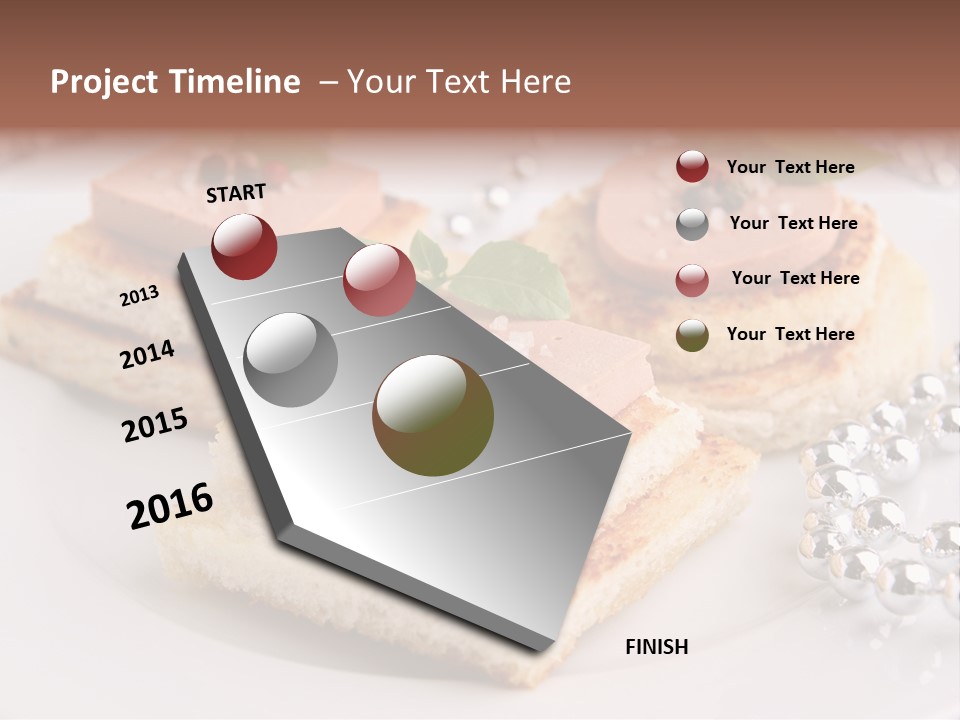 Project Timeline – Your Text Here

START

2013

2014

2015

2016

FINISH

Your Text Here

Your Text Here

Your Text Here

Your Text Here